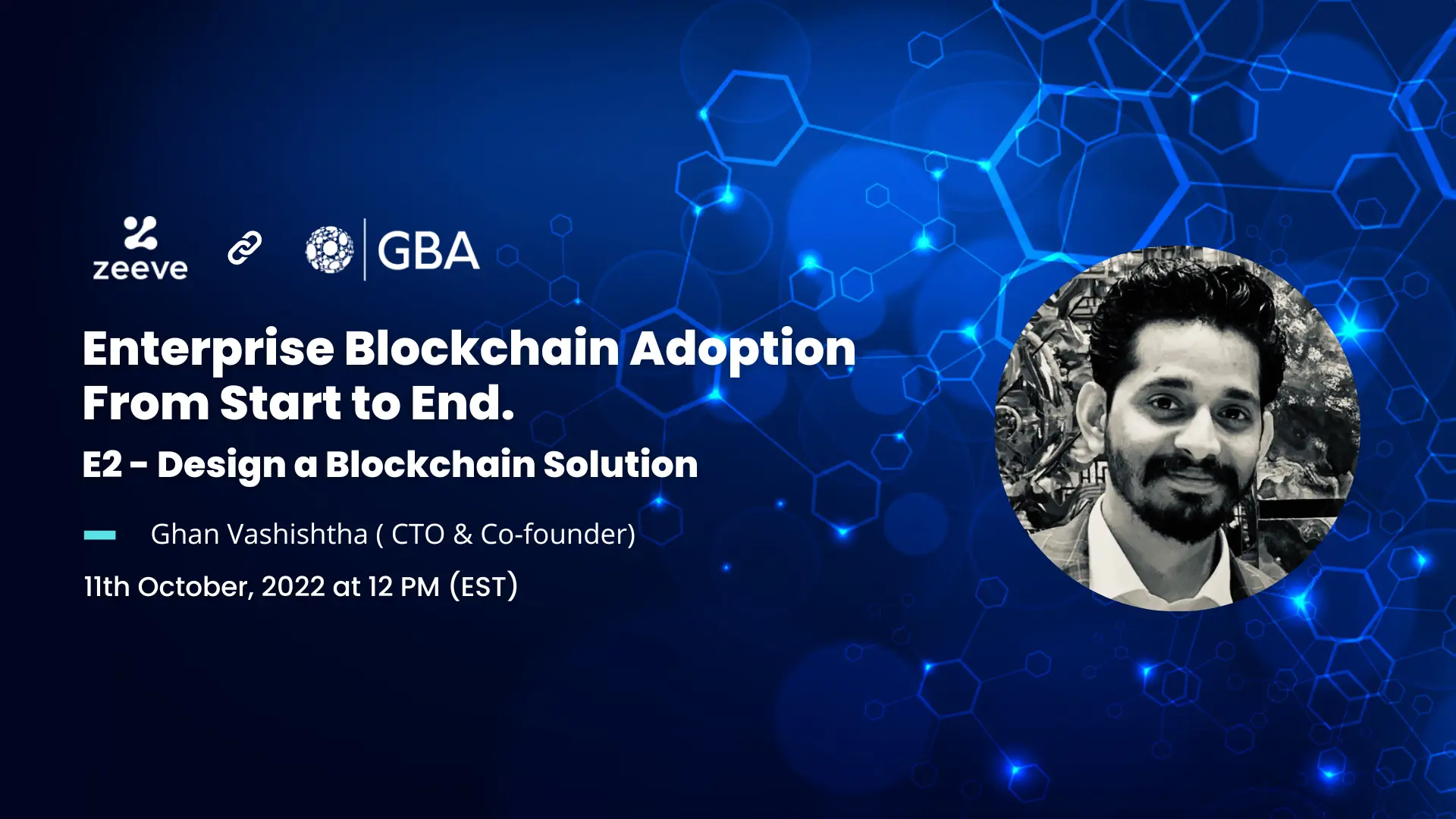 zeeve

GBA

Enterprise Blockchain Adoption From Start to End.

E2 - Design a Blockchain Solution

Ghan Vashishtha ( CTO & Co-founder)

11th October, 2022 at 12 PM (EST)